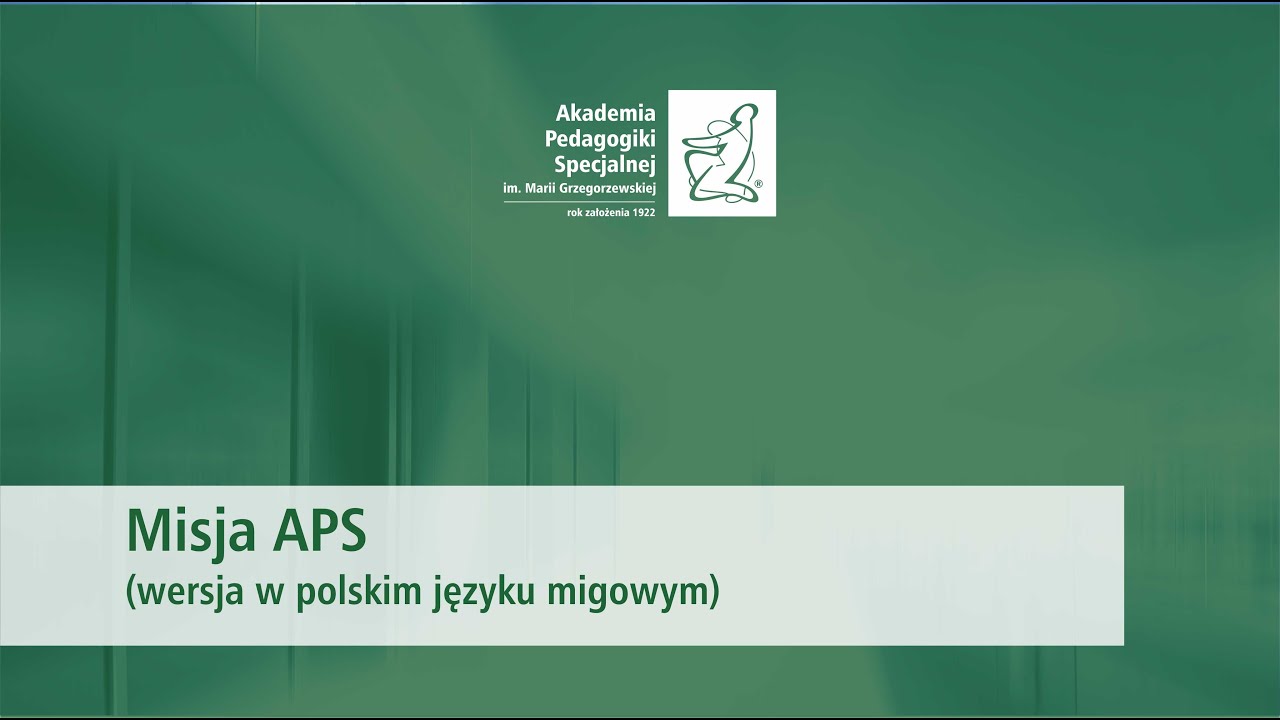 Akademia
Pedagogiki
Specjalnej
im. Marii Grzegorzewskiej
rok założenia 1922

®

Misja APS
(wersja w polskim języku migowym)